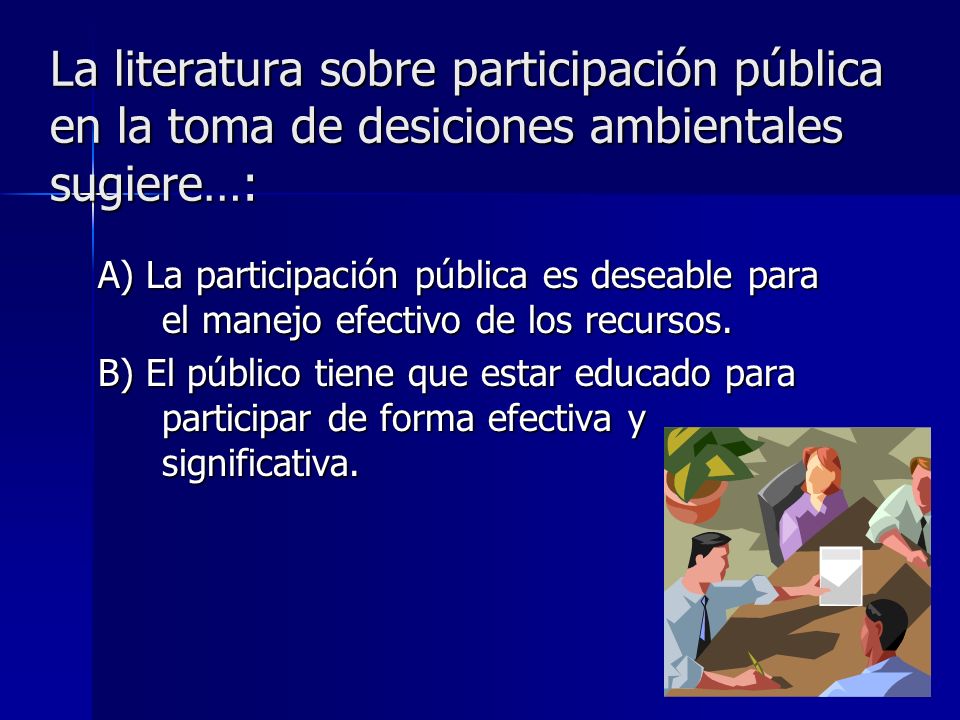 La literatura sobre participación pública en la toma de desiciones ambientales sugiere…:

A) La participación pública es deseable para el manejo efectivo de los recursos.

B) El público tiene que estar educado para participar de forma efectiva y significativa.